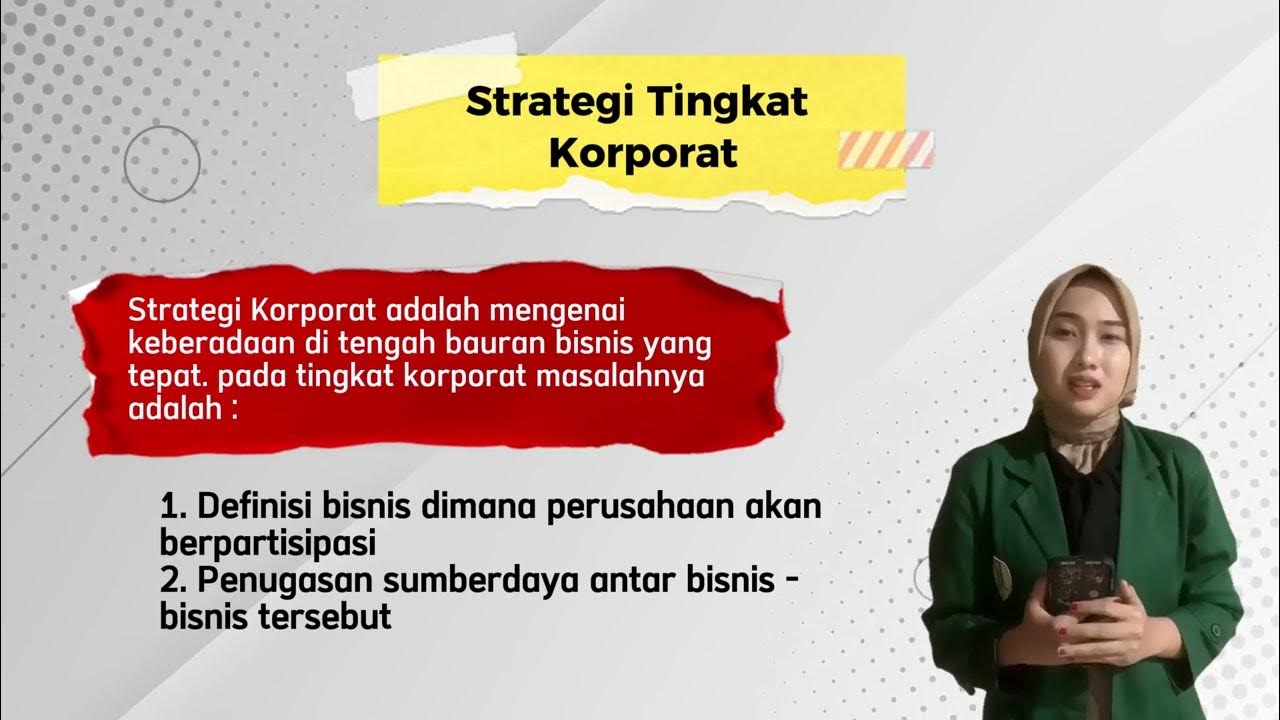 Strategi Tingkat Korporat

Strategi Korporat adalah mengenai keberadaan di tengah bauran bisnis yang tepat. pada tingkat korporat masalahnya adalah :

1. Definisi bisnis dimana perusahaan akan berpartisipasi
2. Penugasan sumberdaya antar bisnis - bisnis tersebut